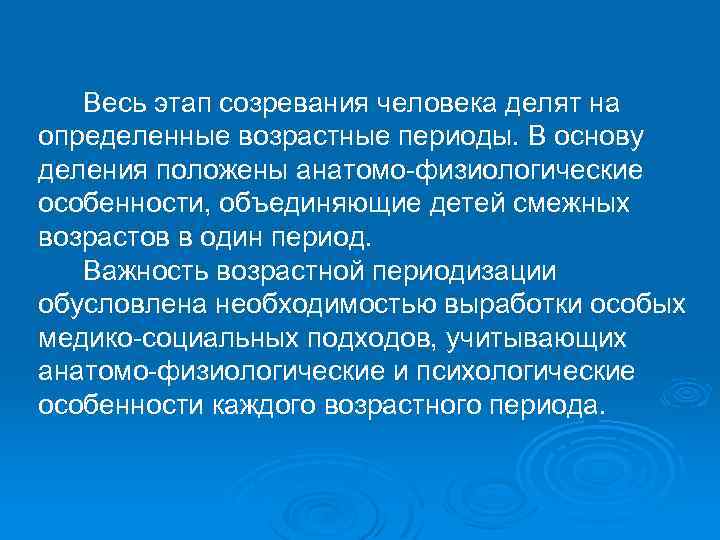 Весь этап созревания человека делят на определенные возрастные периоды. В основу деления положены анатомо-физиологические особенности, объединяющие детей смежных возрастов в один период.

Важность возрастной периодизации обусловлена необходимостью выработки особых медико-социальных подходов, учитывающих анатомо-физиологические и психологические особенности каждого возрастного периода.